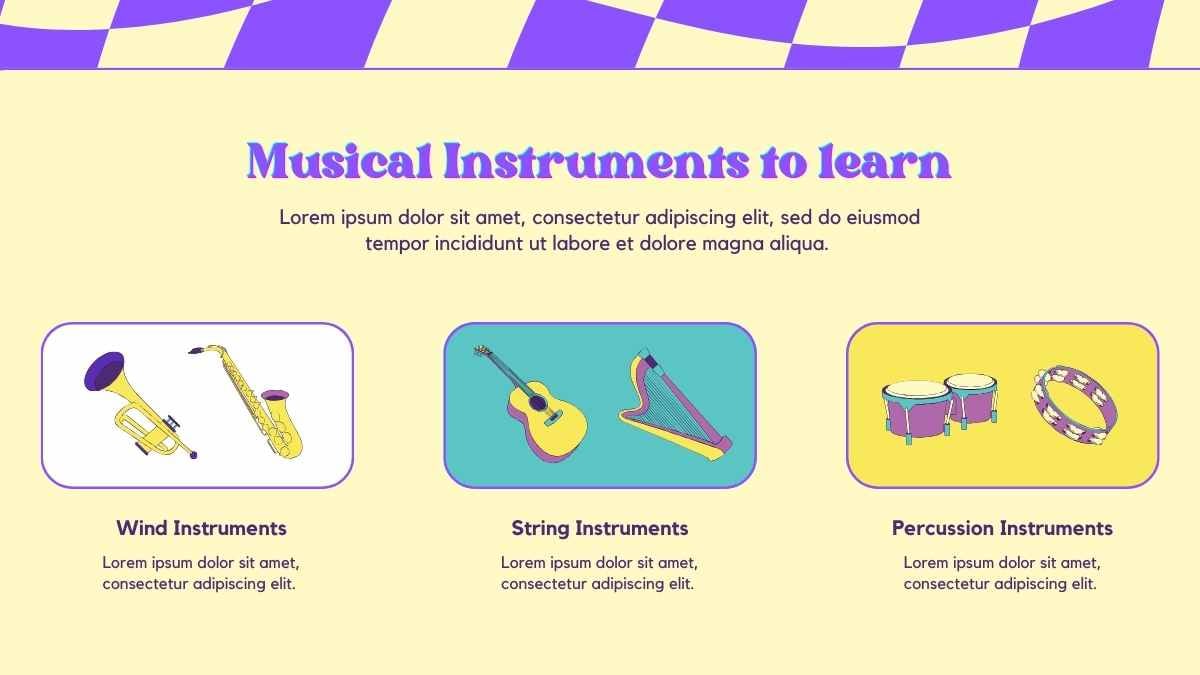 Musical Instruments to learn

Lorem ipsum dolor sit amet, consectetur adipiscing elit, sed do eiusmod tempor incididunt ut labore et dolore magna aliqua.

Wind Instruments

Lorem ipsum dolor sit amet, consectetur adipiscing elit.

String Instruments

Lorem ipsum dolor sit amet, consectetur adipiscing elit.

Percussion Instruments

Lorem ipsum dolor sit amet, consectetur adipiscing elit.